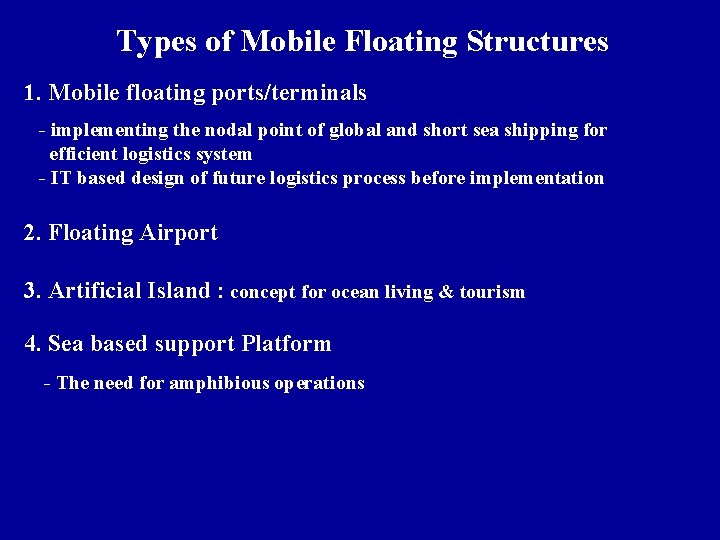 Types of Mobile Floating Structures

1. Mobile floating ports/terminals

- implementing the nodal point of global and short sea shipping for efficient logistics system
- IT based design of future logistics process before implementation

2. Floating Airport

3. Artificial Island : concept for ocean living & tourism

4. Sea based support Platform

- The need for amphibious operations